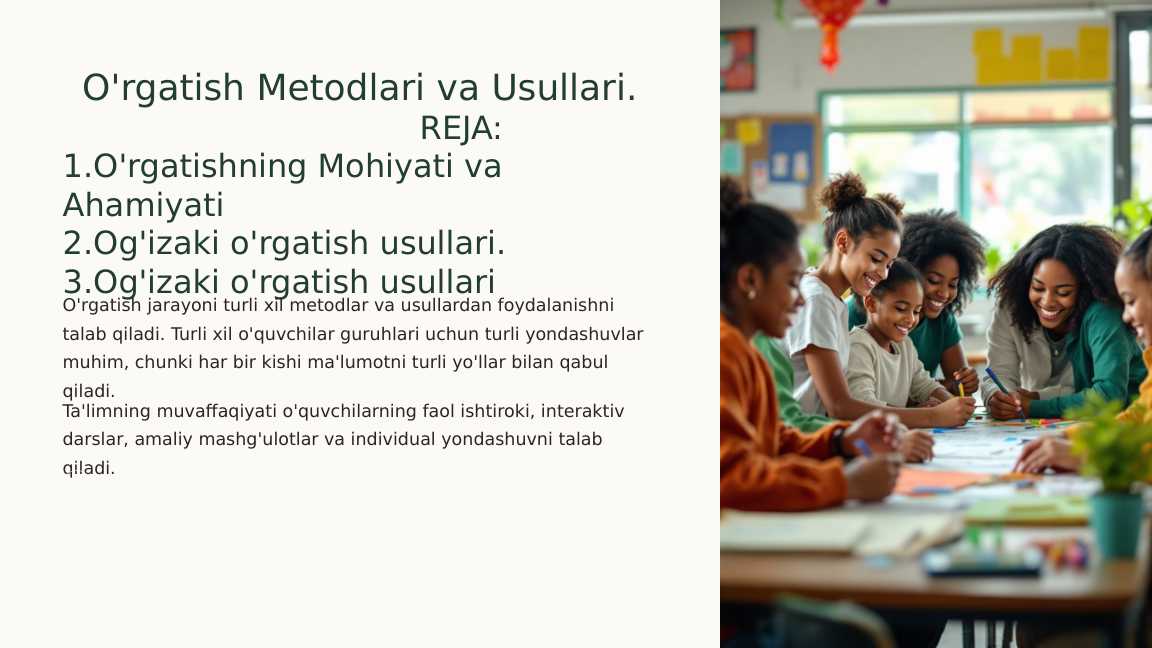 O'rgatish Metodlari va Usullari.
REJA:
1.O'rgatishning Mohiyati va Ahamiyati
2.Og'izaki o'rgatish usullari.
3.Og'izaki o'rgatish usullari

O'rgatish jarayoni turli xil metodlar va usullardan foydalanishni talab qiladi. Turli xil o'quvchilar guruhlari uchun turli yondashuvlar muhim, chunki har bir kishi ma'lumotni turli yo'llar bilan qabul qiladi.

Ta'limning muvaffaqiyati o'quvchilarning faol ishtiroki, interaktiv darslar, amaliy mashg'ulotlar va individual yondashuvni talab qiladi.